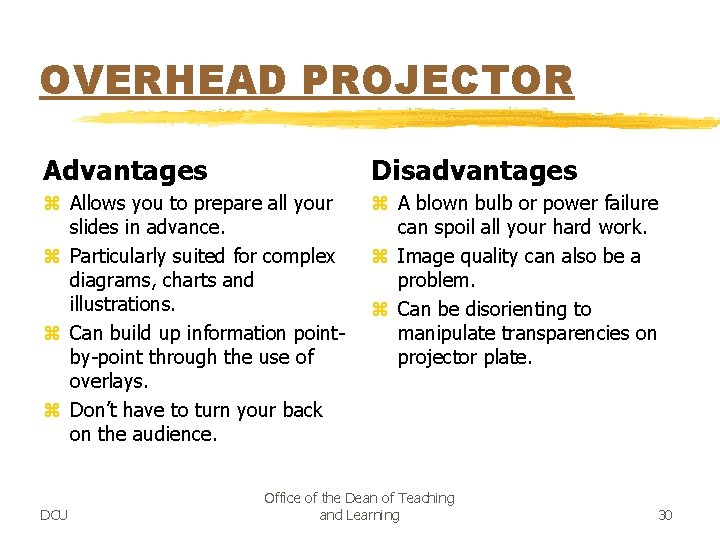 OVERHEAD PROJECTOR

Advantages

⌘ Allows you to prepare all your slides in advance.

⌘ Particularly suited for complex diagrams, charts and illustrations.

⌘ Can build up information point-by-point through the use of overlays.

⌘ Don't have to turn your back on the audience.

Disadvantages

⌘ A blown bulb or power failure can spoil all your hard work.

⌘ Image quality can also be a problem.

⌘ Can be disorienting to manipulate transparencies on projector plate.

DCU

Office of the Dean of Teaching and Learning

30